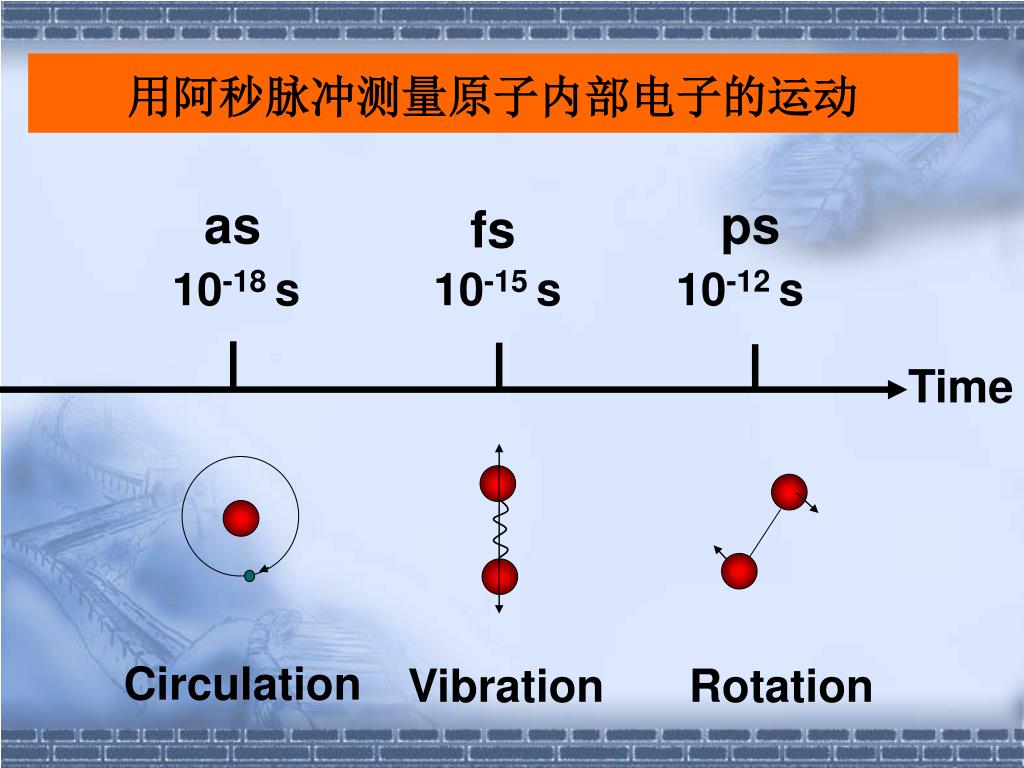 用阿秒脉冲测量原子内部电子的运动

as
$10^{-18}$ s

fs
$10^{-15}$ s

ps
$10^{-12}$ s

Time

Circulation

Vibration

Rotation